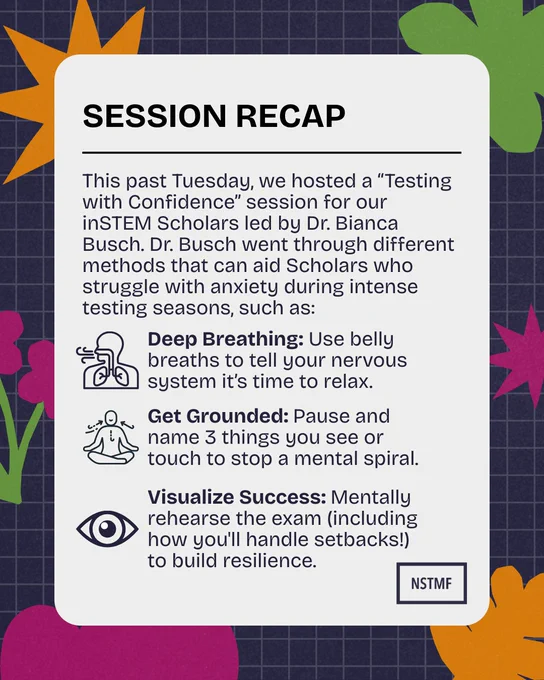 SESSION RECAP

This past Tuesday, we hosted a “Testing with Confidence” session for our inSTEM Scholars led by Dr. Bianca Busch. Dr. Busch went through different methods that can aid Scholars who struggle with anxiety during intense testing seasons, such as:

Deep Breathing: Use belly breaths to tell your nervous system it’s time to relax.

Get Grounded: Pause and name 3 things you see or touch to stop a mental spiral.

Visualize Success: Mentally rehearse the exam (including how you'll handle setbacks!) to build resilience.

NSTMF